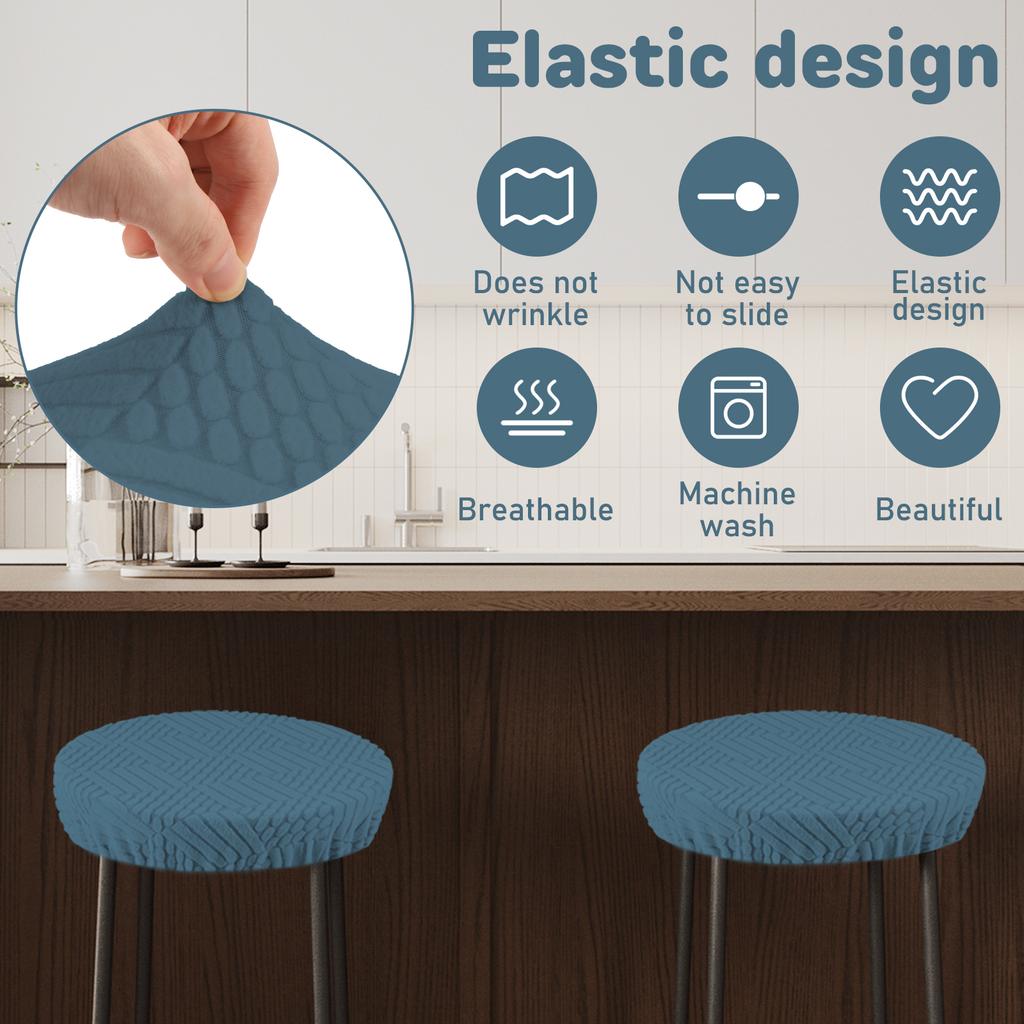 Elastic design

Does not wrinkle

Not easy to slide

Elastic design

Breathable

Machine wash

Beautiful